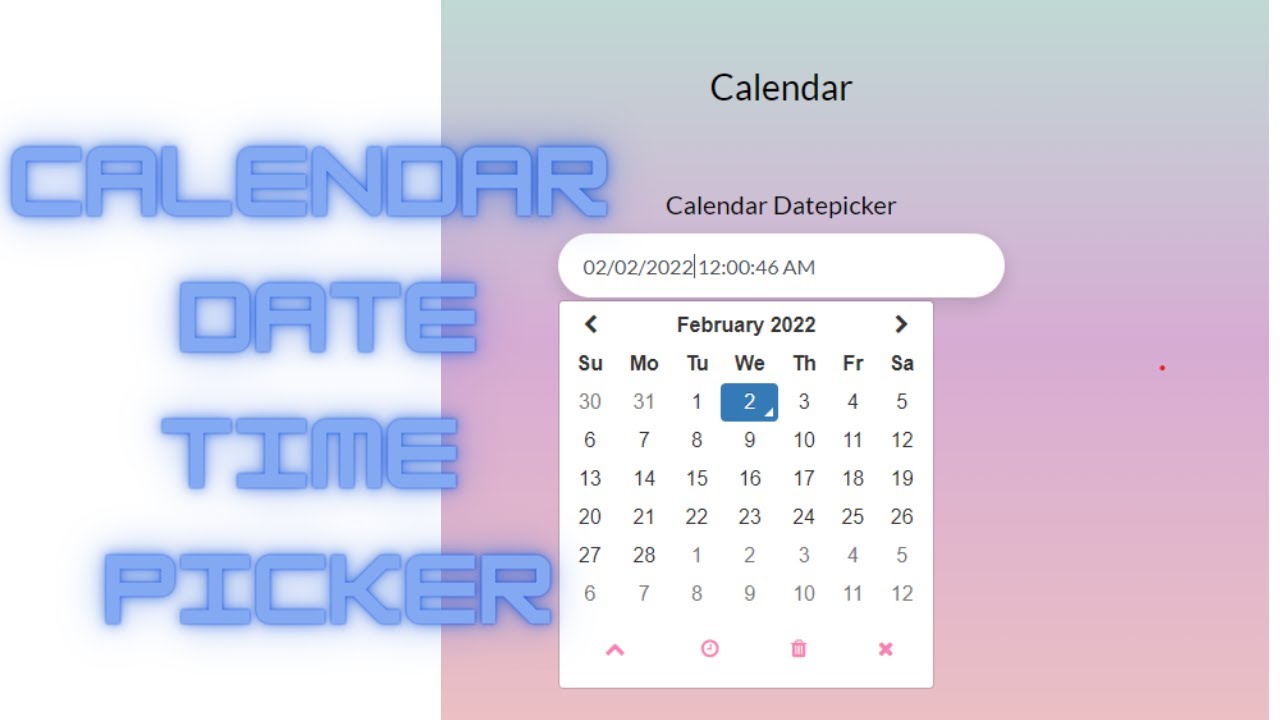 CALENDAR
DATE
TIME
PICKER

Calendar

Calendar Datepicker

02/02/2022 12:00:46 AM

February 2022

| Su | Mo | Tu | We | Th | Fr | Sa |
|---|---|---|---|---|---|---|
| 30 | 31 | 1 | 2 | 3 | 4 | 5 |
| 6 | 7 | 8 | 9 | 10 | 11 | 12 |
| 13 | 14 | 15 | 16 | 17 | 18 | 19 |
| 20 | 21 | 22 | 23 | 24 | 25 | 26 |
| 27 | 28 | 1 | 2 | 3 | 4 | 5 |
| 6 | 7 | 8 | 9 | 10 | 11 | 12 |